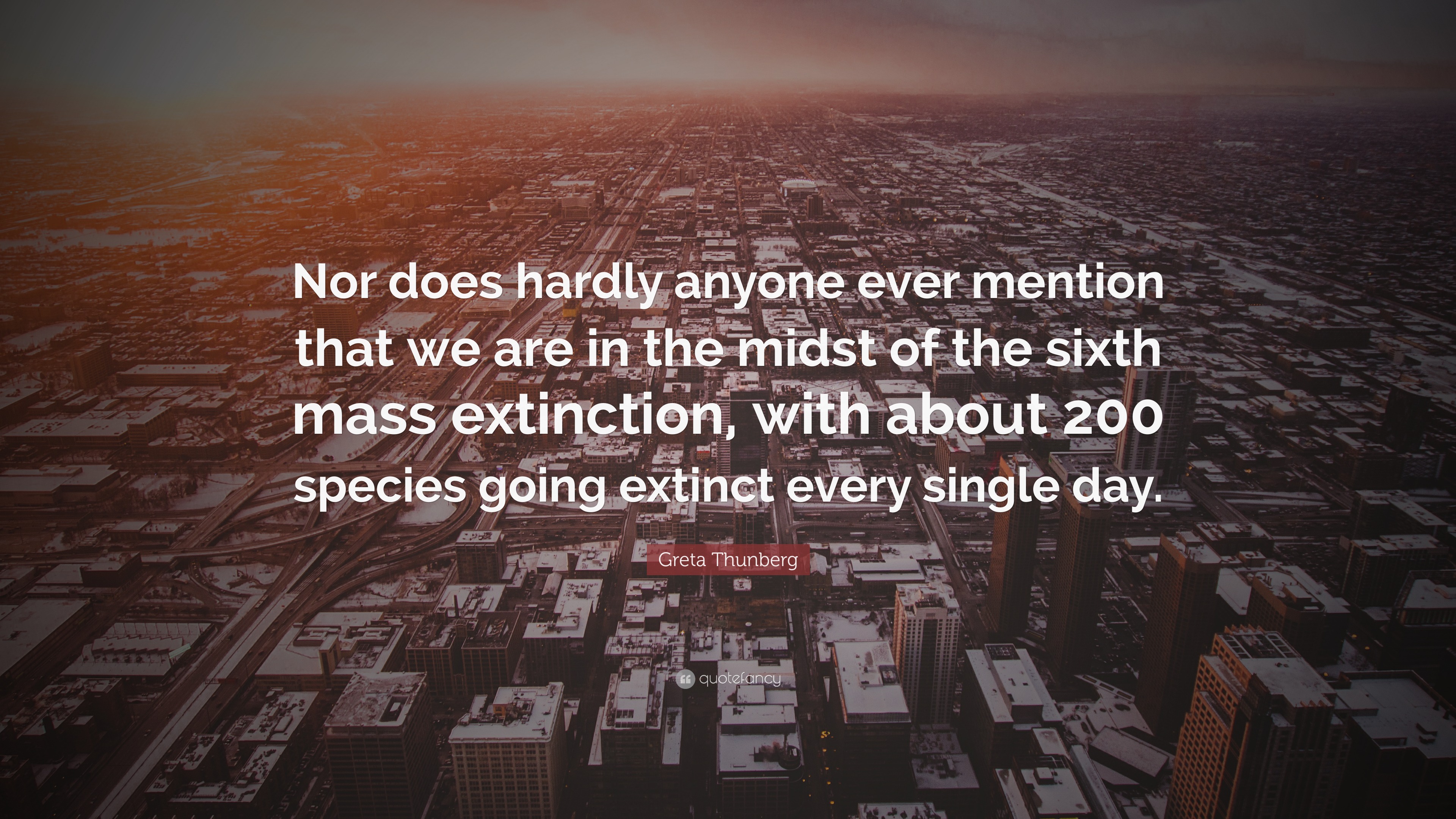 Nor does hardly anyone ever mention that we are in the midst of the sixth mass extinction, with about 200 species going extinct every single day.

Greta Thunberg

quotefancy